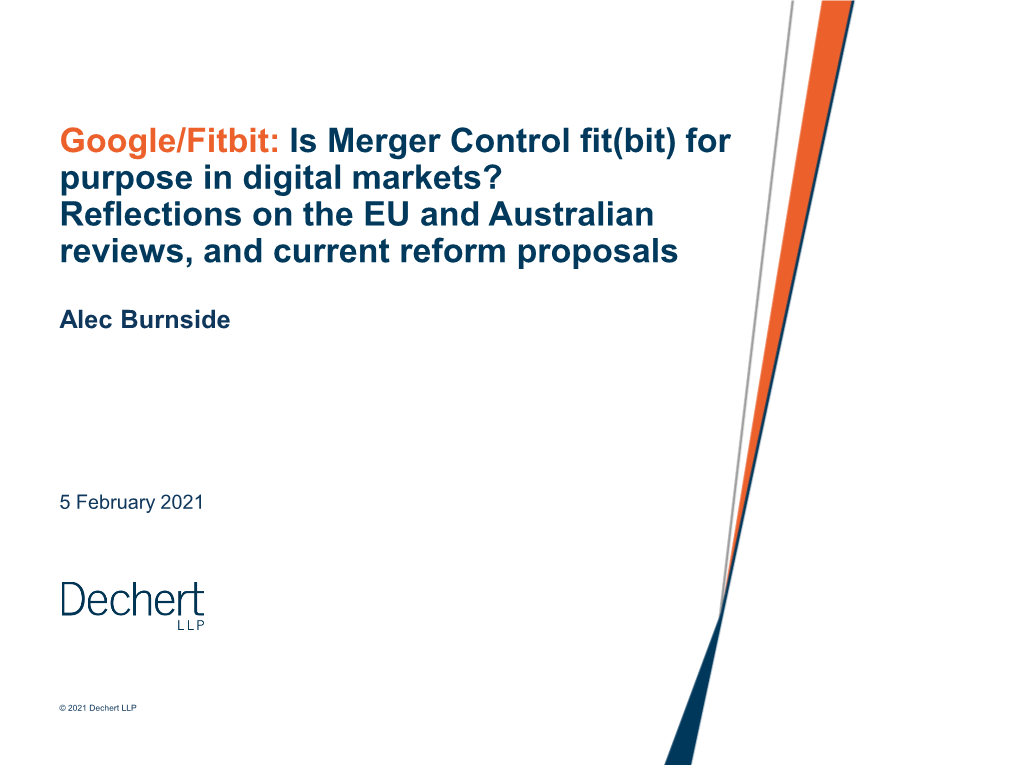 Google/Fitbit: Is Merger Control fit(bit) for purpose in digital markets?
Reflections on the EU and Australian reviews, and current reform proposals

Alec Burnside

5 February 2021

Dechert
LLP

© 2021 Dechert LLP